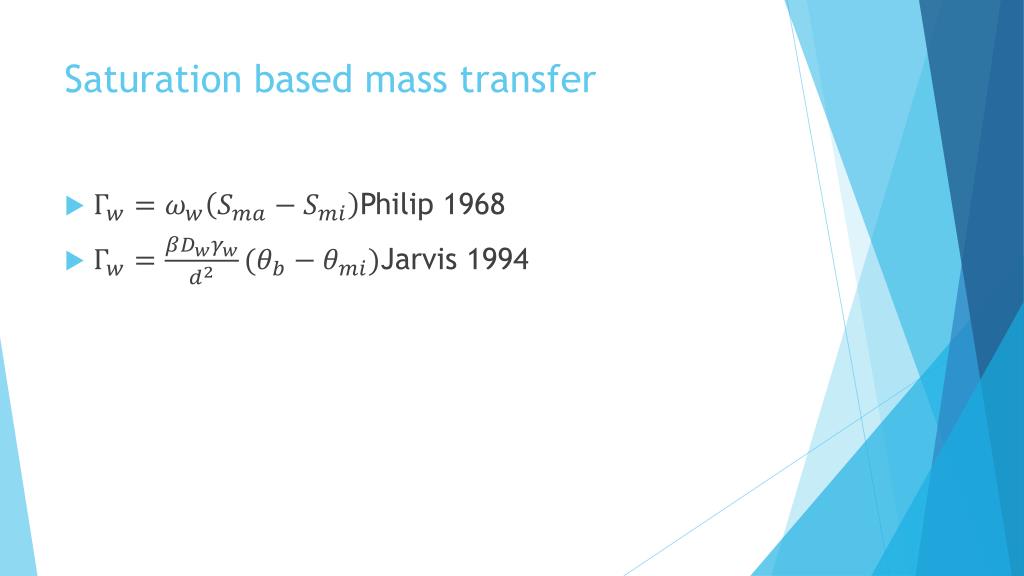 Saturation based mass transfer

$\Gamma_w = \omega_w(S_{ma} - S_{mi})$Philip 1968

$\Gamma_w = \frac{\beta D_w \gamma_w}{d^2}(\theta_b - \theta_{mi})$Jarvis 1994